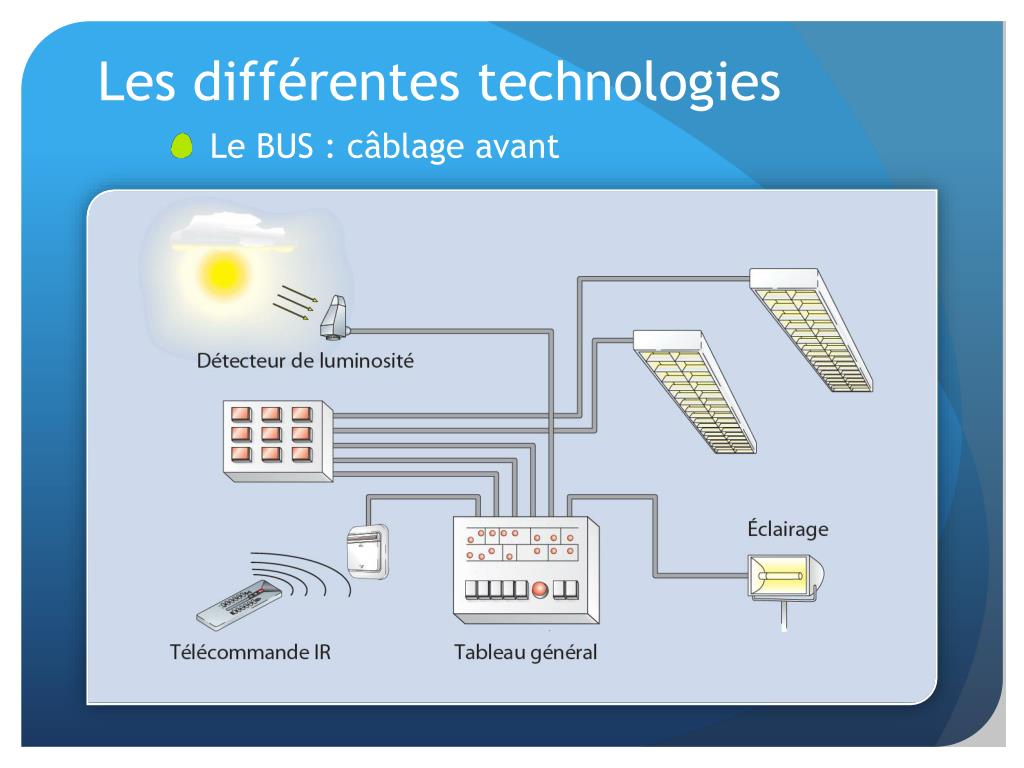 Les différentes technologies

Le BUS : câblage avant

Détecteur de luminosité

Éclairage

Télécommande IR

Tableau général